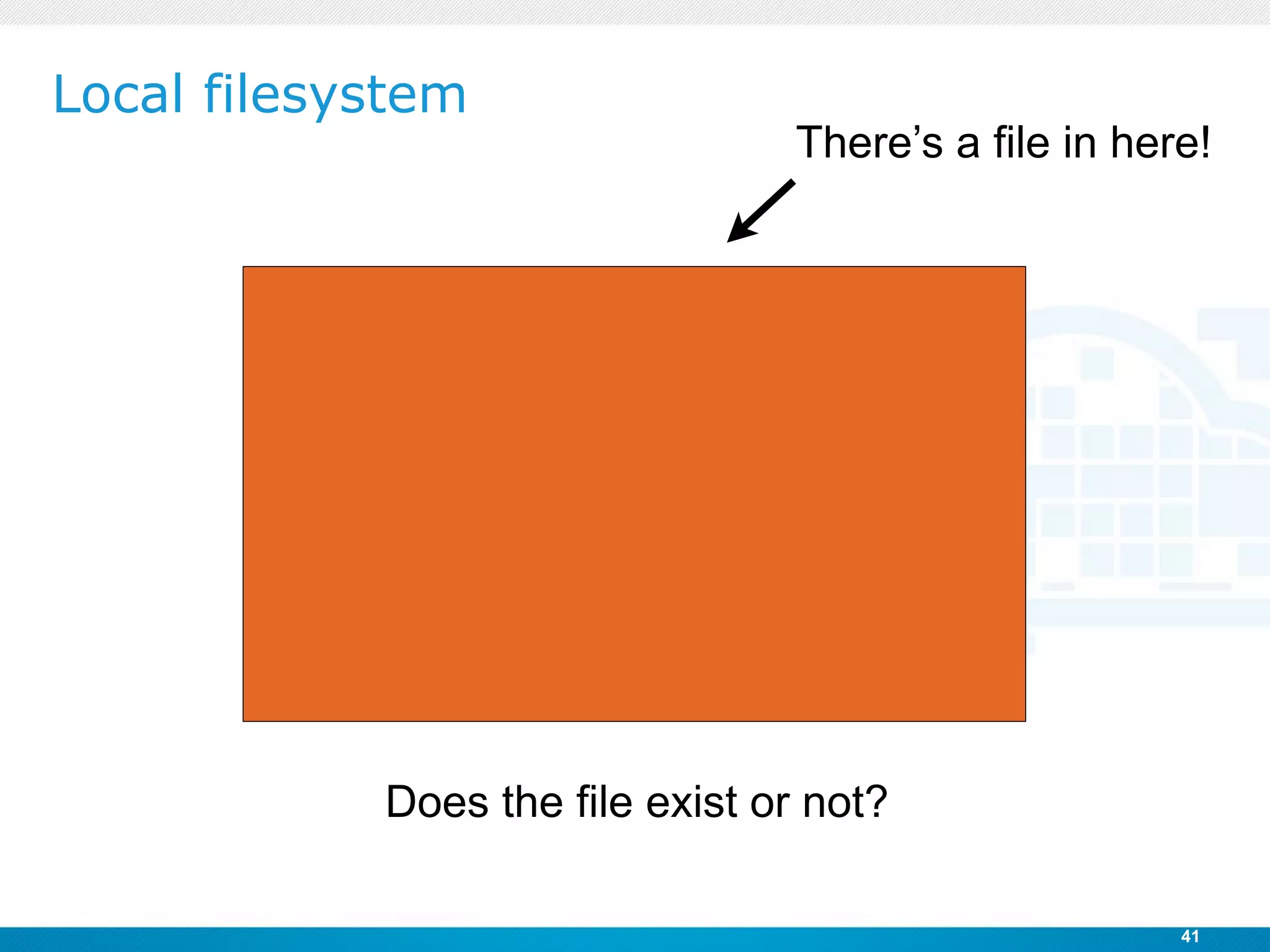 Local filesystem

There’s a file in here!

Does the file exist or not?

41